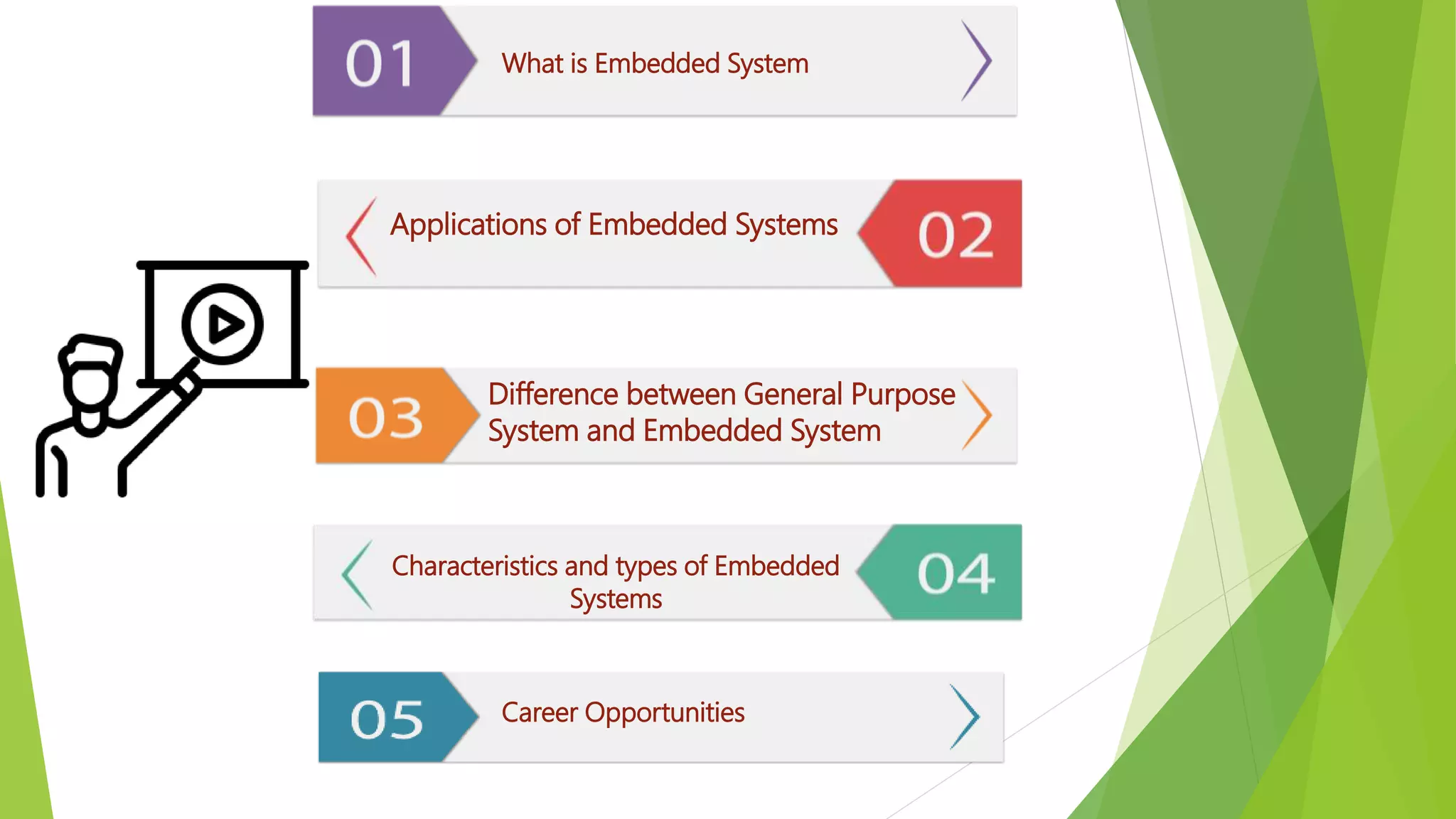 01
What is Embedded System

Applications of Embedded Systems
02

03
Difference between General Purpose System and Embedded System

Characteristics and types of Embedded Systems
04

05
Career Opportunities